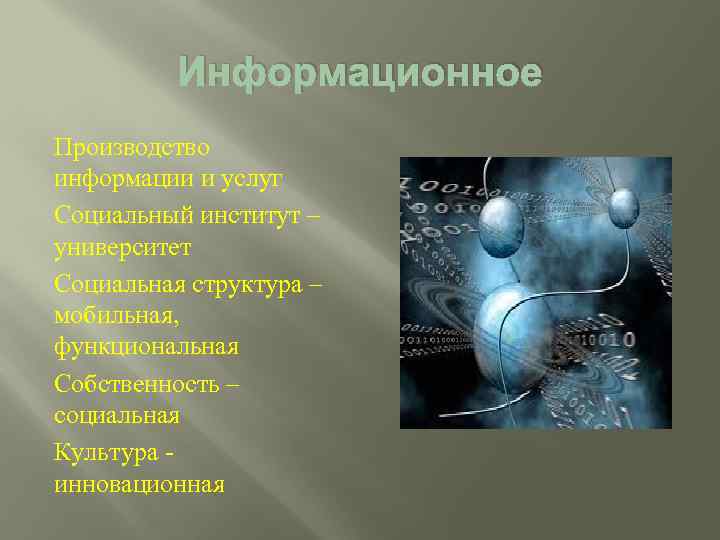 Информационное

Производство информации и услуг

Социальный институт – университет

Социальная структура – мобильная, функциональная

Собственность – социальная

Культура - инновационная